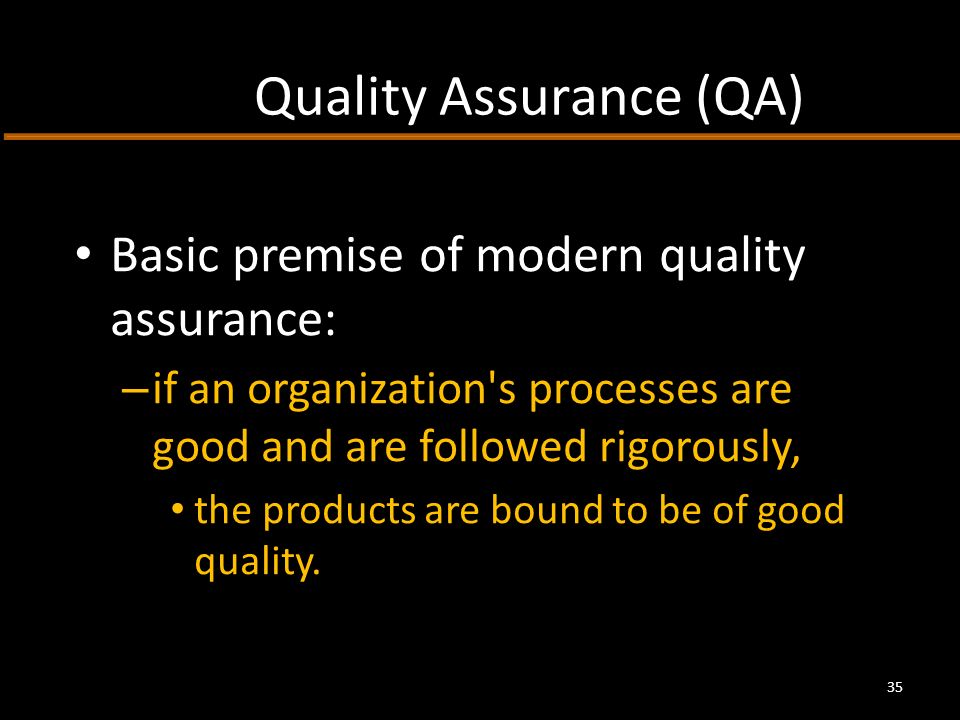 Quality Assurance (QA)

• Basic premise of modern quality assurance:

– if an organization's processes are good and are followed rigorously,

• the products are bound to be of good quality.

35